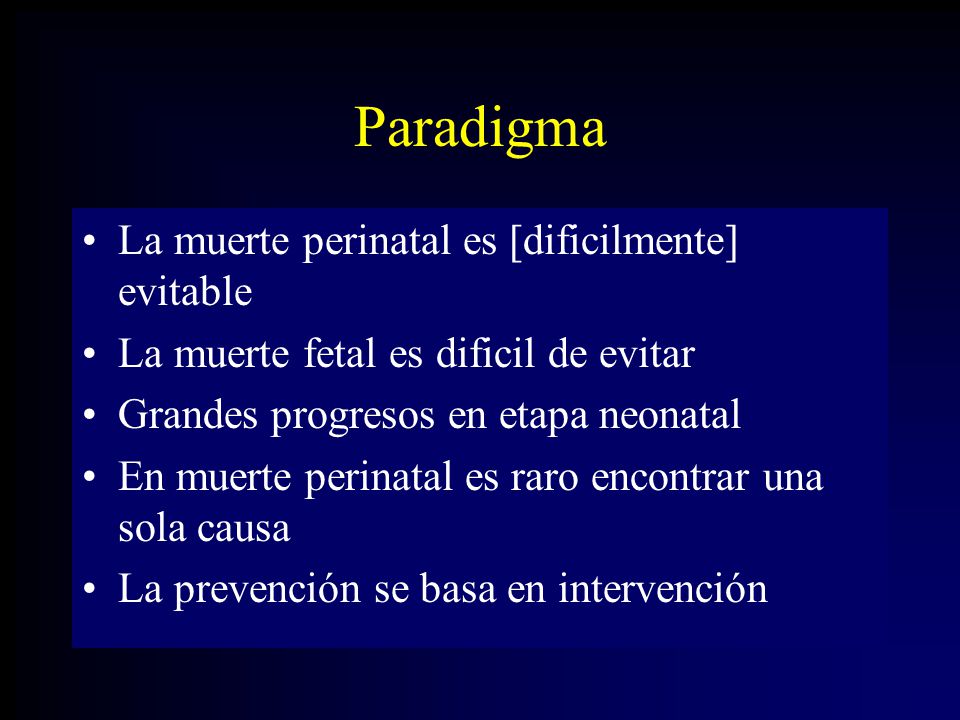 Paradigma

• La muerte perinatal es [dificilmente] evitable
• La muerte fetal es dificil de evitar
• Grandes progresos en etapa neonatal
• En muerte perinatal es raro encontrar una sola causa
• La prevención se basa en intervención